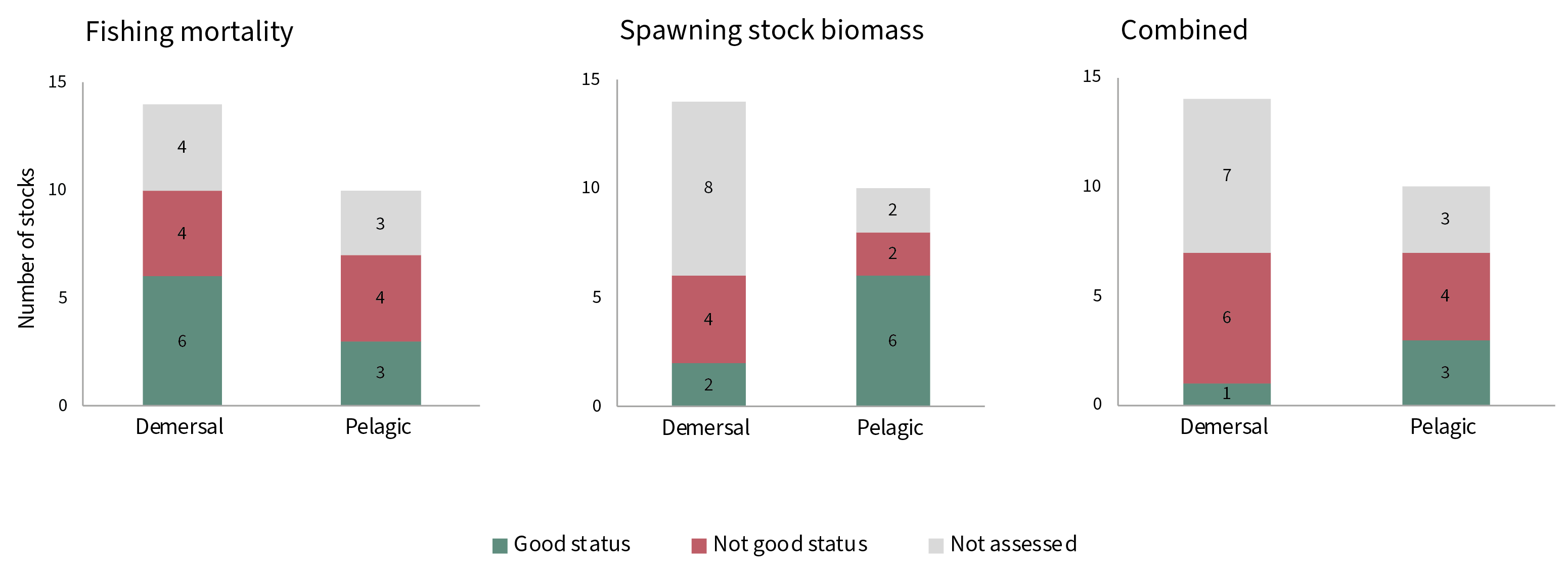 Fishing mortality

Number of stocks

15
10
5
0

4
4
6
3
4
3

Demersal
Pelagic

Spawning stock biomass

15
10
5
0

8
4
2
2
2
6

Demersal
Pelagic

Combined

15
10
5
0

7
6
1
3
4
3

Demersal
Pelagic

Good status
Not good status
Not assessed